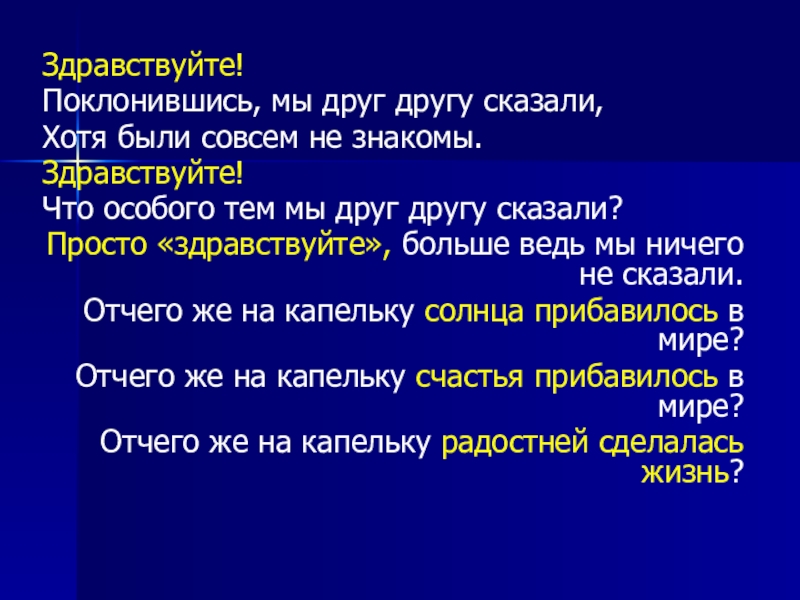 Здравствуйте!
Поклонившись, мы друг другу сказали,
Хотя были совсем не знакомы.
Здравствуйте!
Что особого тем мы друг другу сказали?
Просто «здравствуйте», больше ведь мы ничего не сказали.
Отчего же на капельку солнца прибавилось в мире?
Отчего же на капельку счастья прибавилось в мире?
Отчего же на капельку радостней сделалась жизнь?